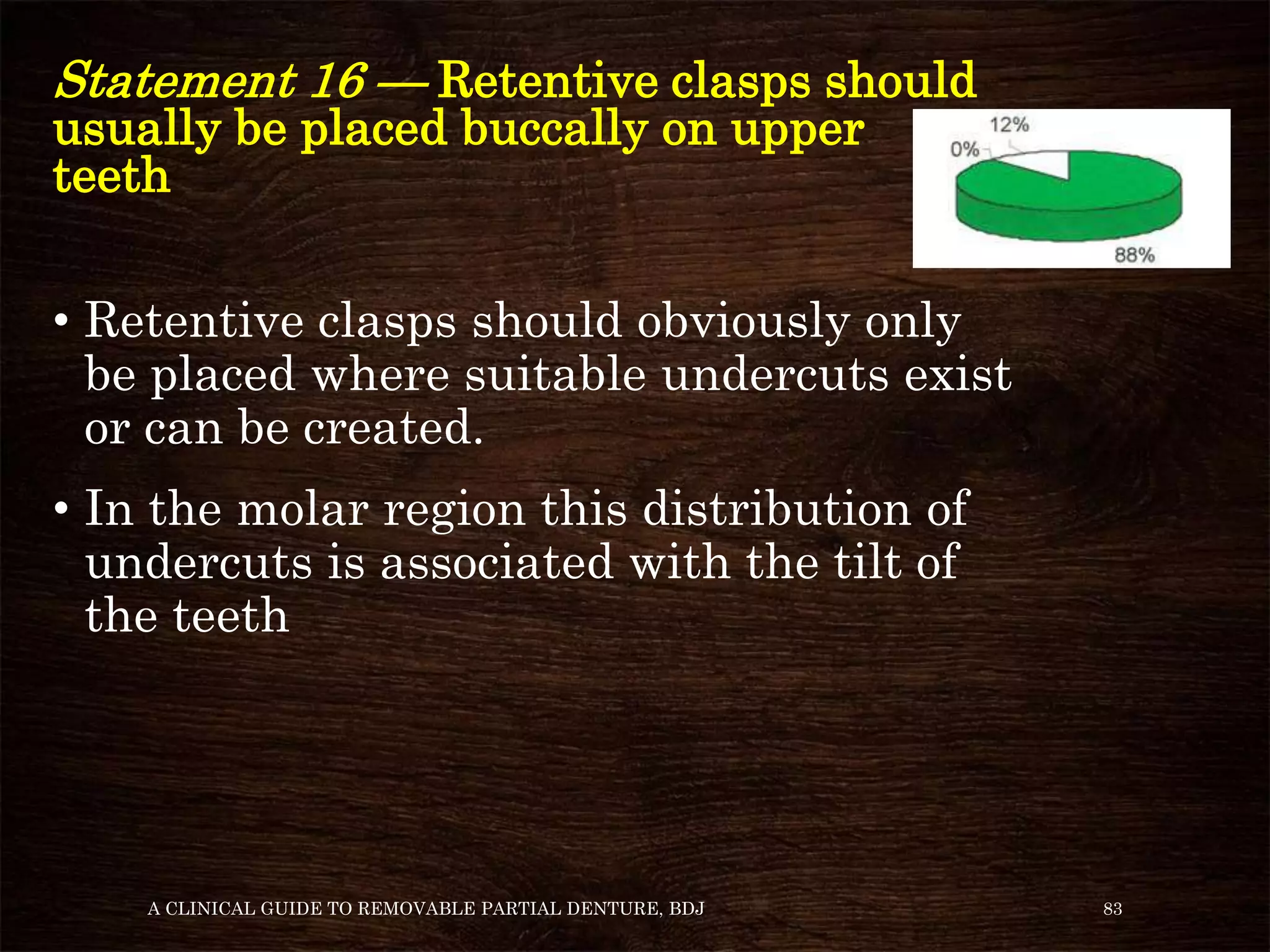 Statement 16 — Retentive clasps should usually be placed buccally on upper teeth

12%
0%
88%

• Retentive clasps should obviously only be placed where suitable undercuts exist or can be created.

• In the molar region this distribution of undercuts is associated with the tilt of the teeth

A CLINICAL GUIDE TO REMOVABLE PARTIAL DENTURE, BDJ

83